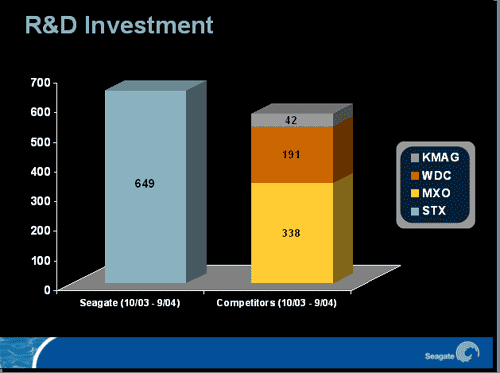 R&D Investment

700
600
500
400
300
200
100
0

649

42
191
338

Seagate (10/03 - 9/04)
Competitors (10/03 - 9/04)

KMAG
WDC
MXO
STX

Seagate